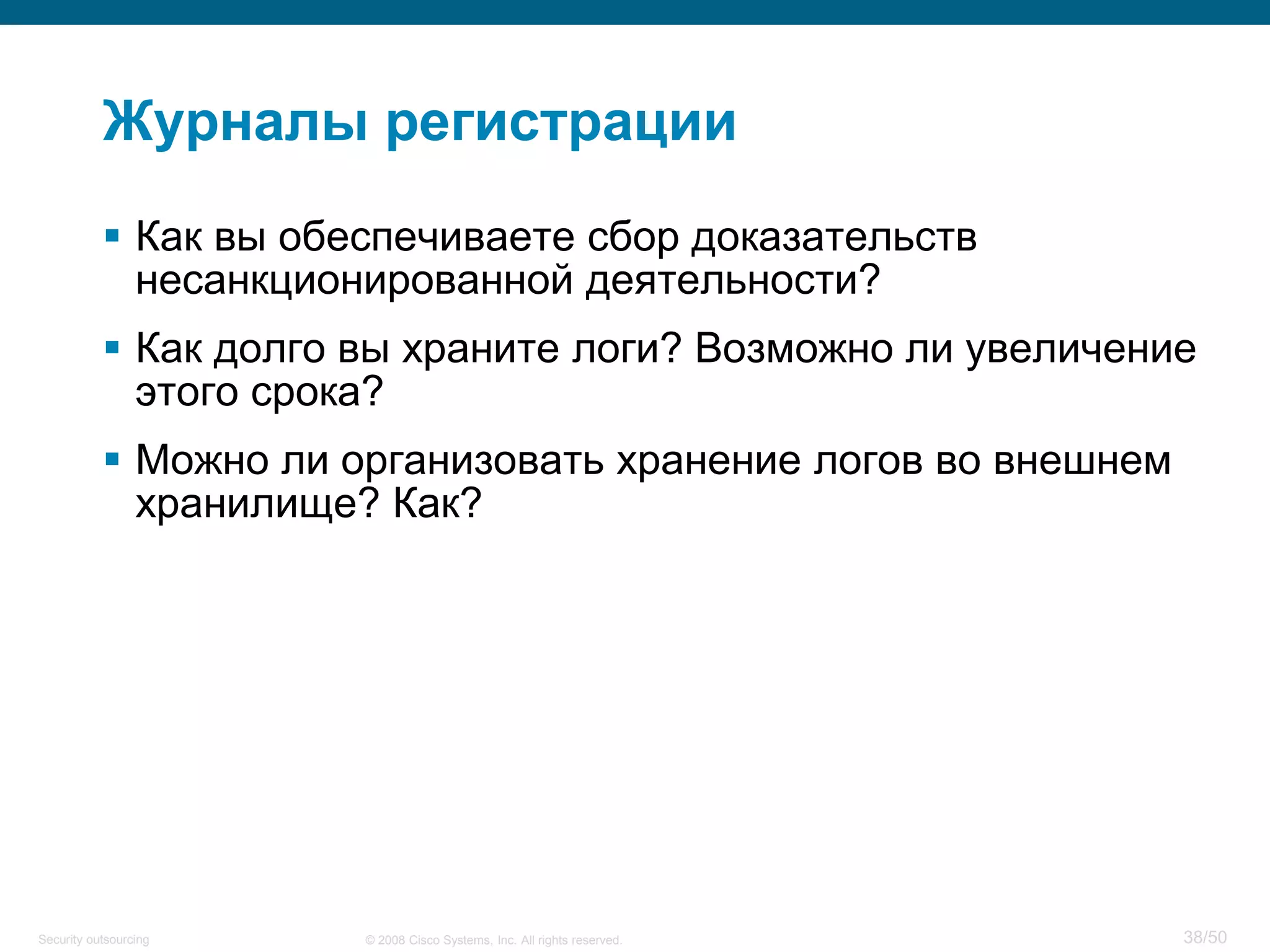 Журналы регистрации

▪ Как вы обеспечиваете сбор доказательств несанкционированной деятельности?

▪ Как долго вы храните логи? Возможно ли увеличение этого срока?

▪ Можно ли организовать хранение логов во внешнем хранилище? Как?

Security outsourcing © 2008 Cisco Systems, Inc. All rights reserved. 38/50